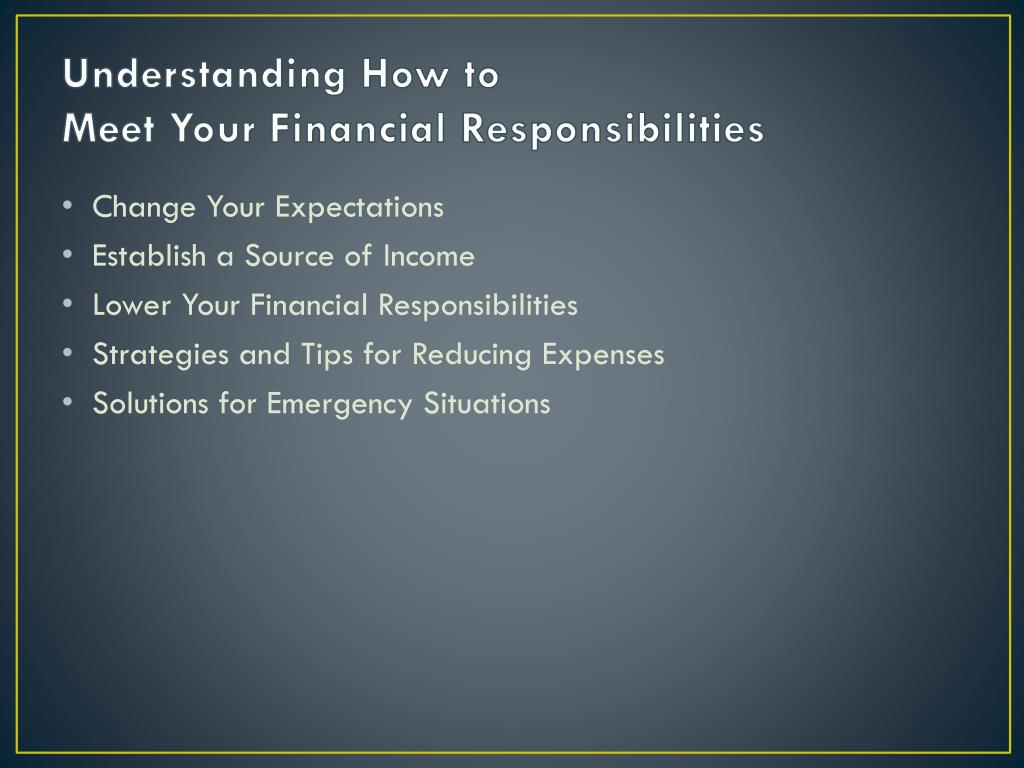 Understanding How to
Meet Your Financial Responsibilities

• Change Your Expectations
• Establish a Source of Income
• Lower Your Financial Responsibilities
• Strategies and Tips for Reducing Expenses
• Solutions for Emergency Situations